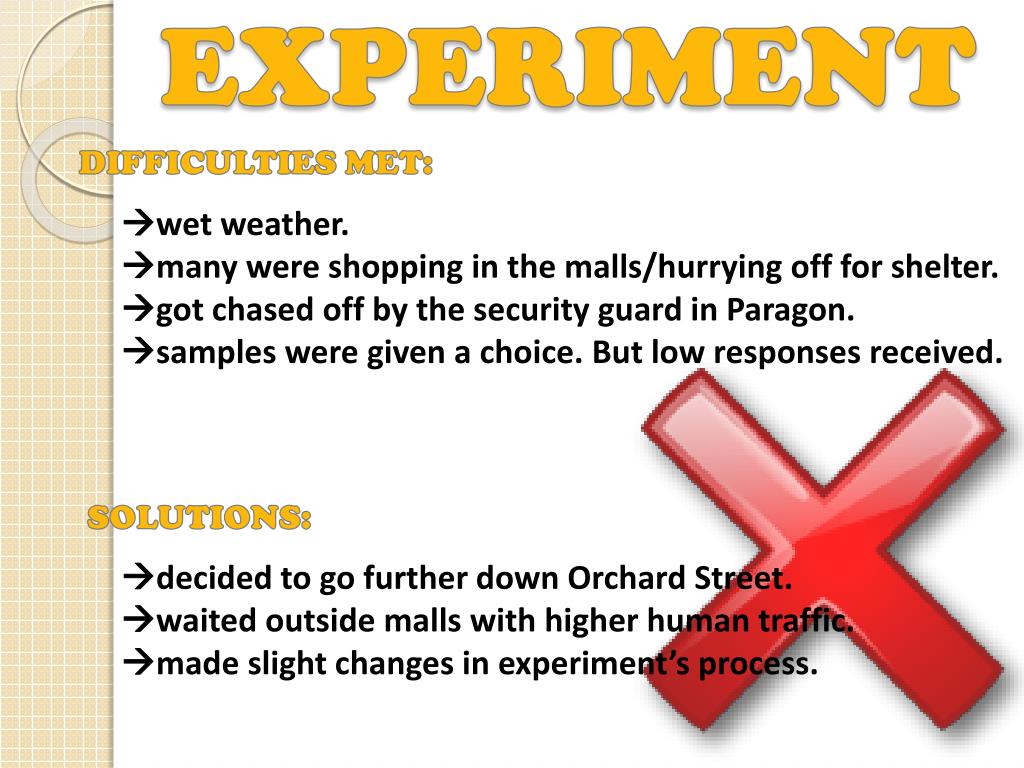 EXPERIMENT

DIFFICULTIES MET:

→wet weather.
→many were shopping in the malls/hurrying off for shelter.
→got chased off by the security guard in Paragon.
→samples were given a choice. But low responses received.

SOLUTIONS:

→decided to go further down Orchard Street.
→waited outside malls with higher human traffic.
→made slight changes in experiment's process.